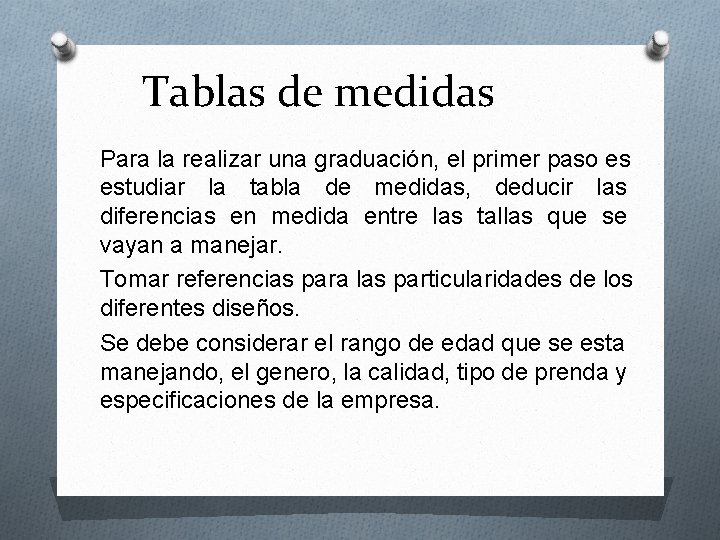 Tablas de medidas

Para la realizar una graduación, el primer paso es estudiar la tabla de medidas, deducir las diferencias en medida entre las tallas que se vayan a manejar.

Tomar referencias para las particularidades de los diferentes diseños.

Se debe considerar el rango de edad que se esta manejando, el genero, la calidad, tipo de prenda y especificaciones de la empresa.